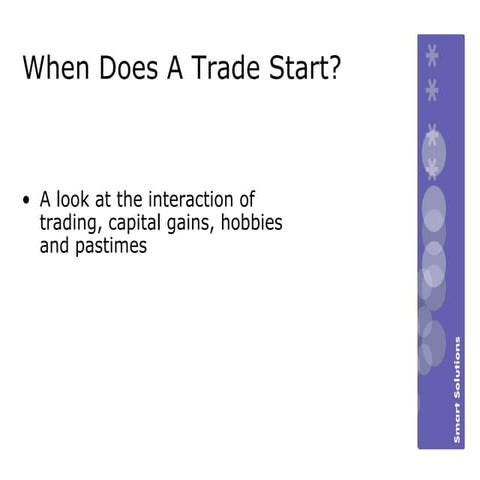 When Does A Trade Start?

• A look at the interaction of trading, capital gains, hobbies and pastimes

Smart Solutions